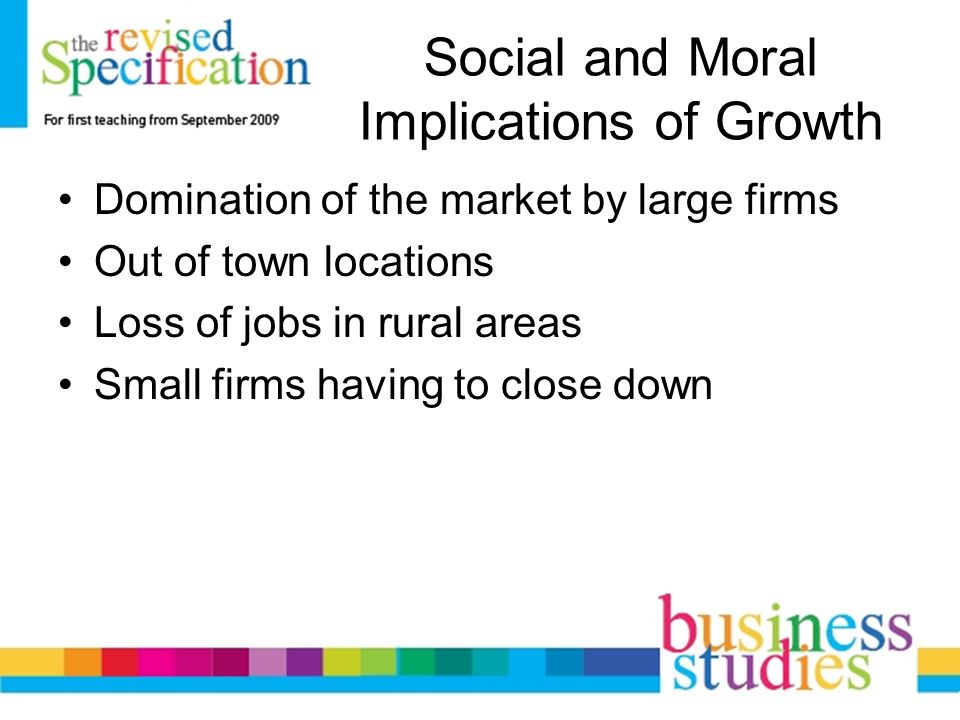 the revised Specification
For first teaching from September 2009

Social and Moral Implications of Growth

• Domination of the market by large firms
• Out of town locations
• Loss of jobs in rural areas
• Small firms having to close down

business studies